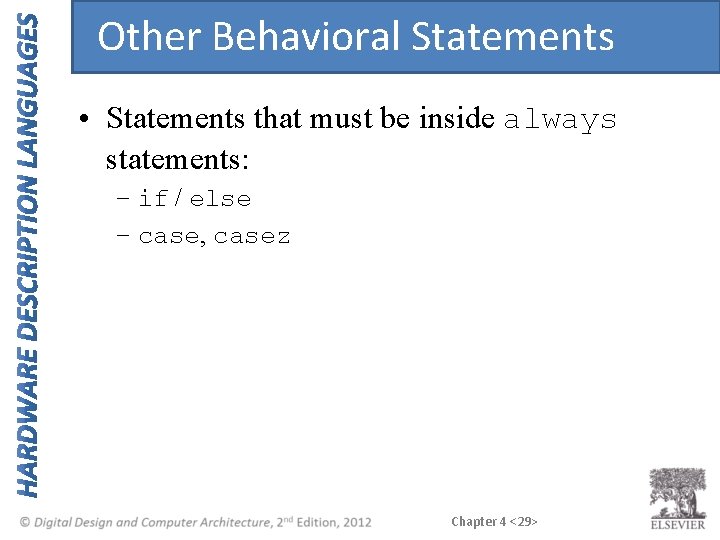 HARDWARE DESCRIPTION LANGUAGES

Other Behavioral Statements

• Statements that must be inside always statements:
– if / else
– case, casez

© Digital Design and Computer Architecture, 2nd Edition, 2012

Chapter 4 <29>

ELSEVIER